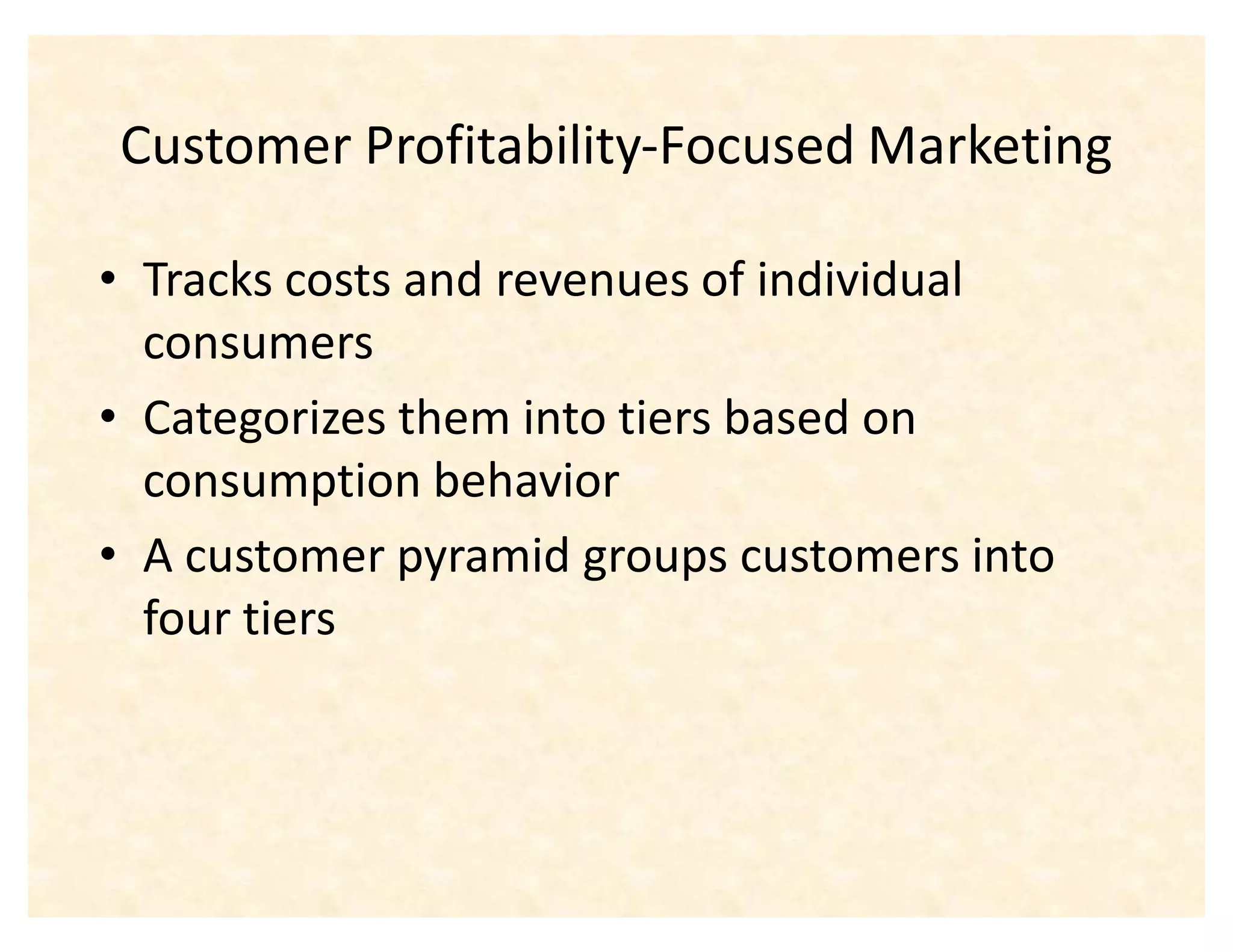 Customer Profitability-Focused Marketing

• Tracks costs and revenues of individual consumers
• Categorizes them into tiers based on consumption behavior
• A customer pyramid groups customers into four tiers